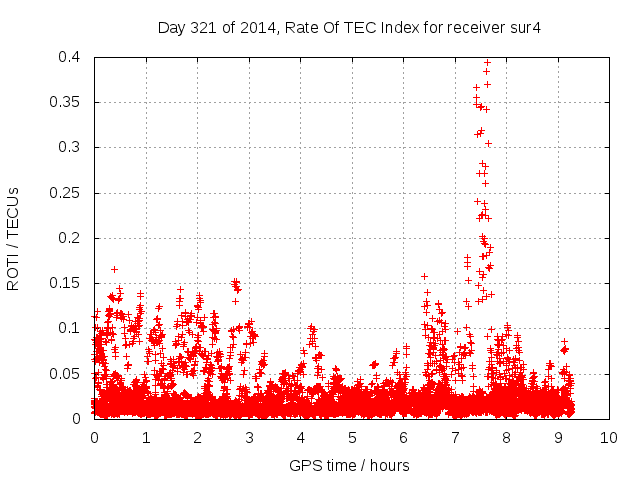 Day 321 of 2014, Rate Of TEC Index for receiver sur4

ROTI / TECUs

0.4
0.35
0.3
0.25
0.2
0.15
0.1
0.05
0

0 1 2 3 4 5 6 7 8 9 10

GPS time / hours